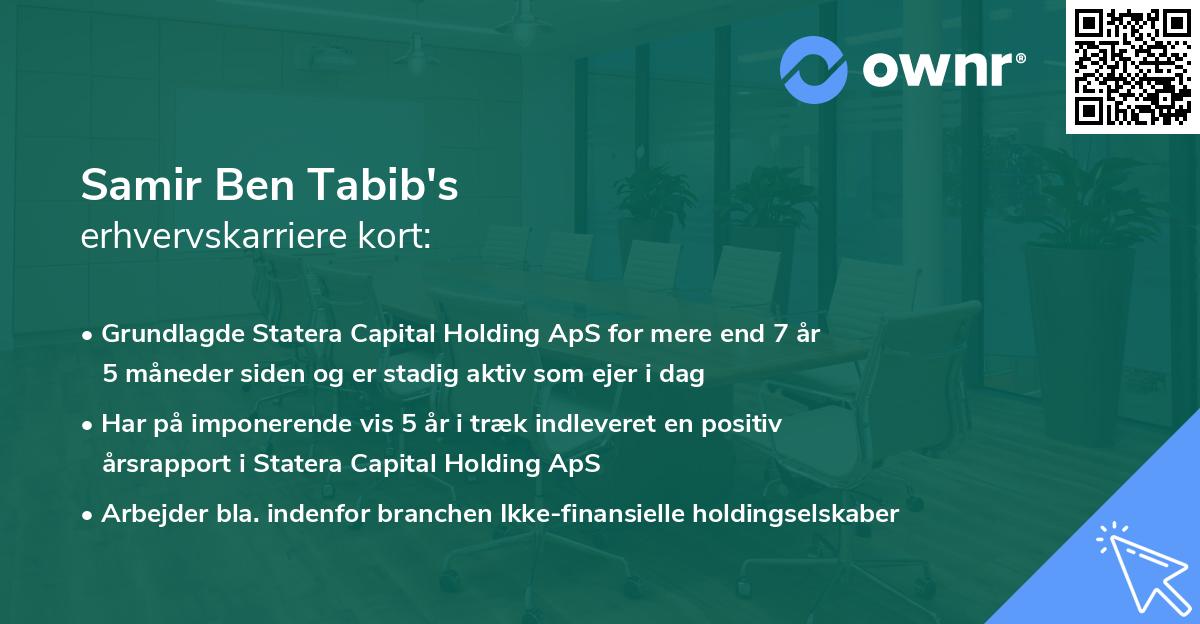 ownr®

Samir Ben Tabib's
erhvervskarriere kort:

• Grundlagde Statera Capital Holding ApS for mere end 7 år 5 måneder siden og er stadig aktiv som ejer i dag

• Har på imponerende vis 5 år i træk indleveret en positiv årsrapport i Statera Capital Holding ApS

• Arbejder bla. indenfor branchen Ikke-finansielle holdingselskaber